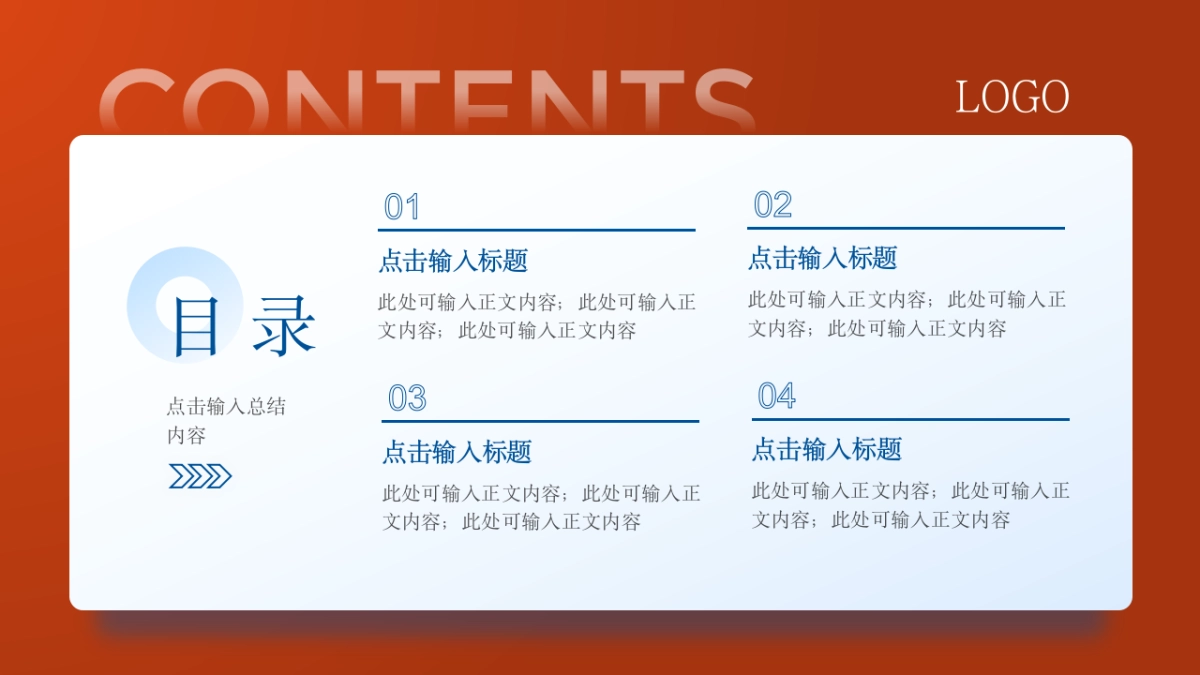 CONTENTS

LOGO

目录

点击输入总结内容

01

点击输入标题

此处可输入正文内容；此处可输入正文内容；此处可输入正文内容

02

点击输入标题

此处可输入正文内容；此处可输入正文内容；此处可输入正文内容

03

点击输入标题

此处可输入正文内容；此处可输入正文内容；此处可输入正文内容

04

点击输入标题

此处可输入正文内容；此处可输入正文内容；此处可输入正文内容